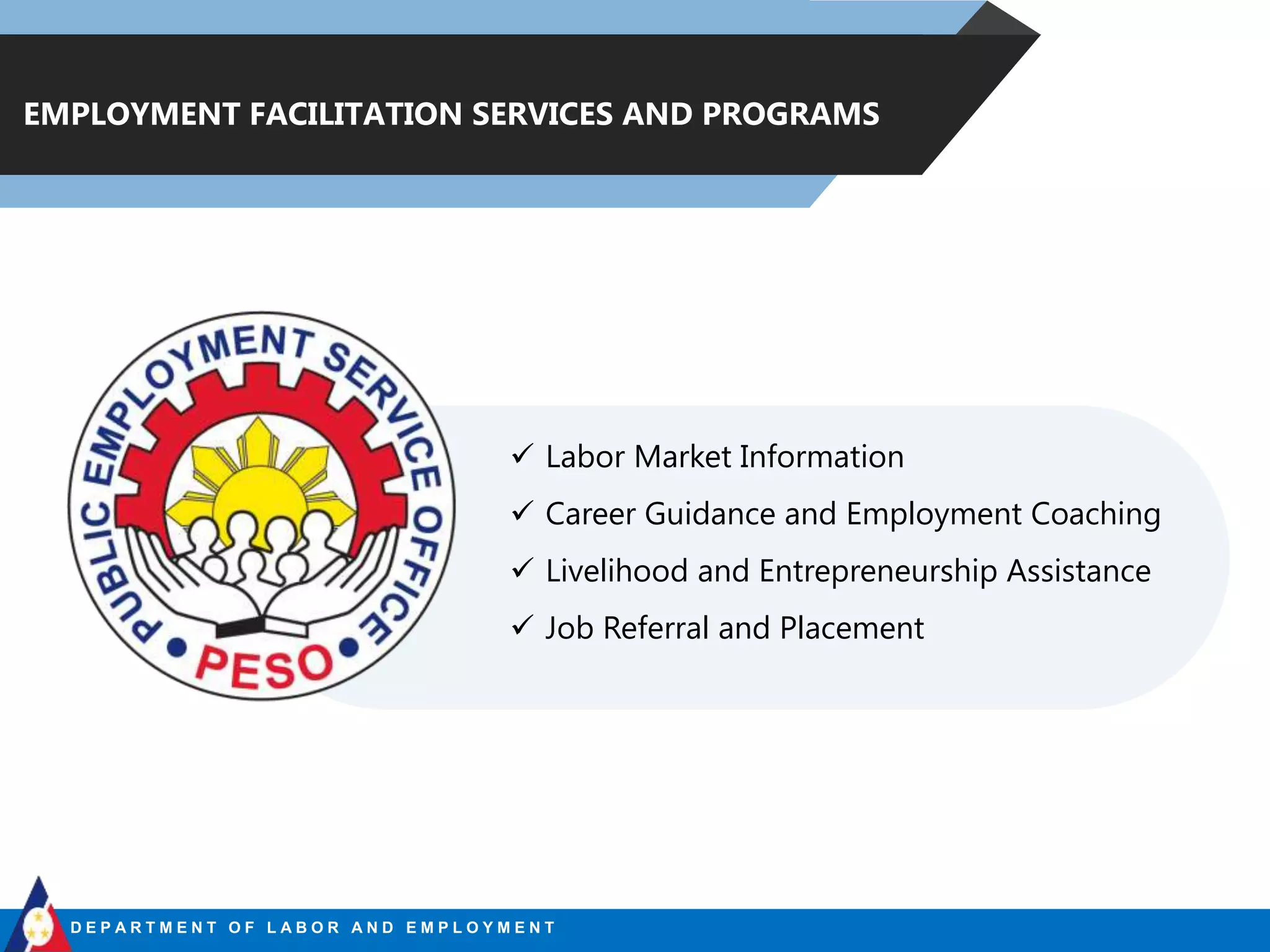 EMPLOYMENT FACILITATION SERVICES AND PROGRAMS

PUBLIC EMPLOYMENT SERVICE OFFICE
• PESO •

✓ Labor Market Information
✓ Career Guidance and Employment Coaching
✓ Livelihood and Entrepreneurship Assistance
✓ Job Referral and Placement

DEPARTMENT OF LABOR AND EMPLOYMENT